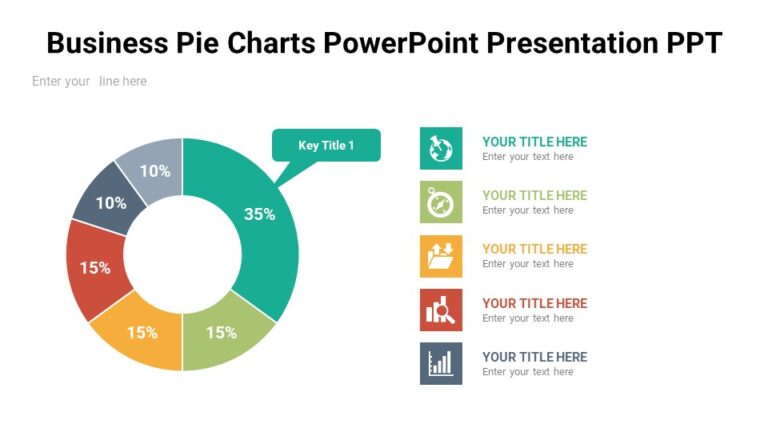 Business Pie Charts PowerPoint Presentation PPT

Enter your line here

Key Title 1

35%

15%

15%

15%

10%

10%

YOUR TITLE HERE
Enter your text here

YOUR TITLE HERE
Enter your text here

YOUR TITLE HERE
Enter your text here

YOUR TITLE HERE
Enter your text here

YOUR TITLE HERE
Enter your text here